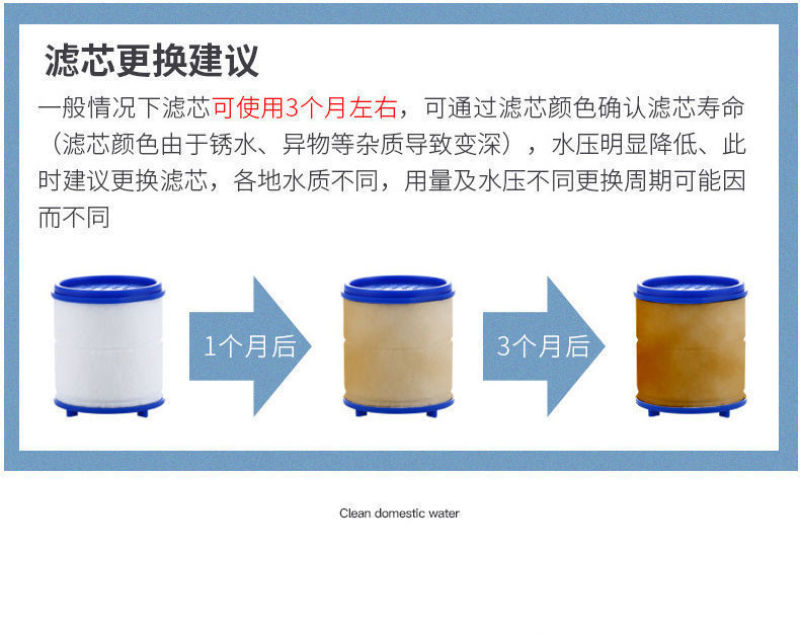 滤芯更换建议

一般情况下滤芯可使用3个月左右，可通过滤芯颜色确认滤芯寿命（滤芯颜色由于锈水、异物等杂质导致变深），水压明显降低、此时建议更换滤芯，各地水质不同，用量及水压不同更换周期可能因而不同

1个月后

3个月后

Clean domestic water